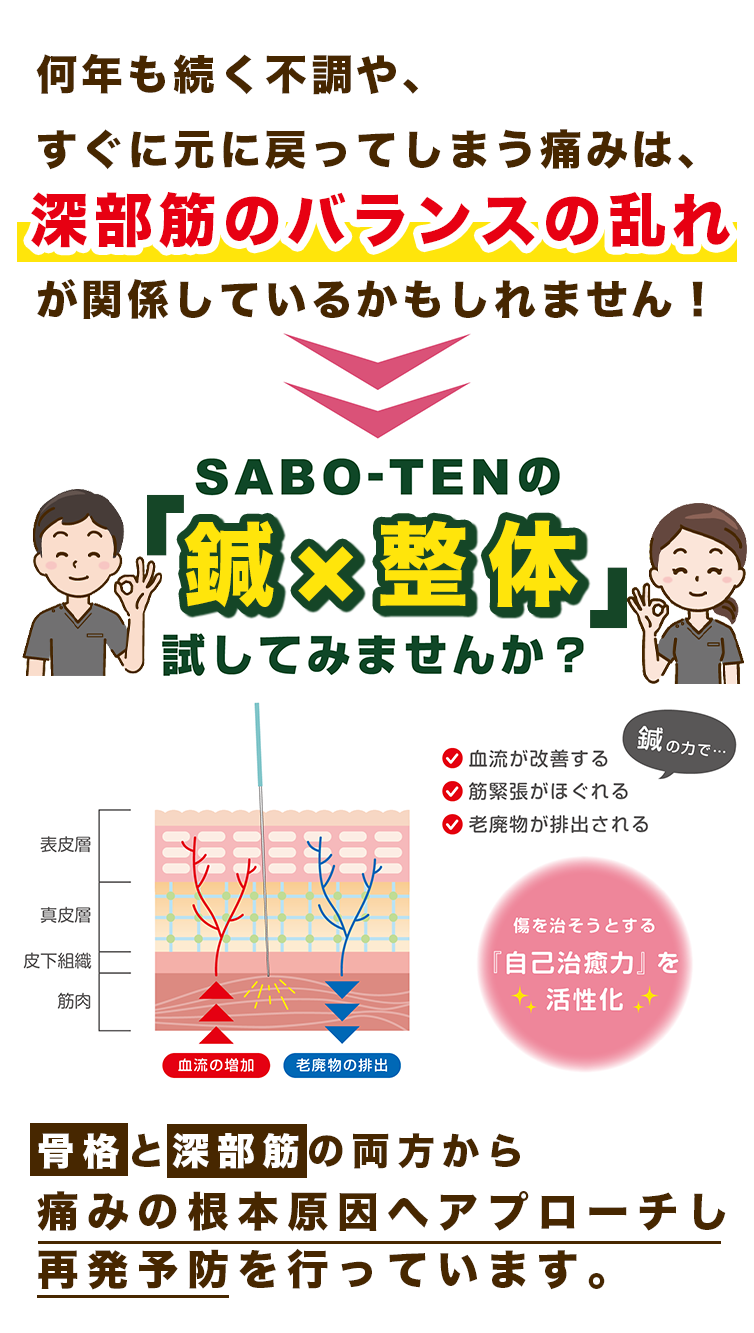 何年も続く不調や、
すぐに元に戻ってしまう痛みは、
深部筋のバランスの乱れ
が関係しているかもしれません！

SABO-TENの
「鍼×整体」
試してみませんか？

鍼の力で…
血流が改善する
筋緊張がほぐれる
老廃物が排出される

表皮層
真皮層
皮下組織
筋肉

血流の増加
老廃物の排出

傷を治そうとする
『自己治癒力』を
活性化

骨格と深部筋の両方から
痛みの根本原因へアプローチし
再発予防を行っています。